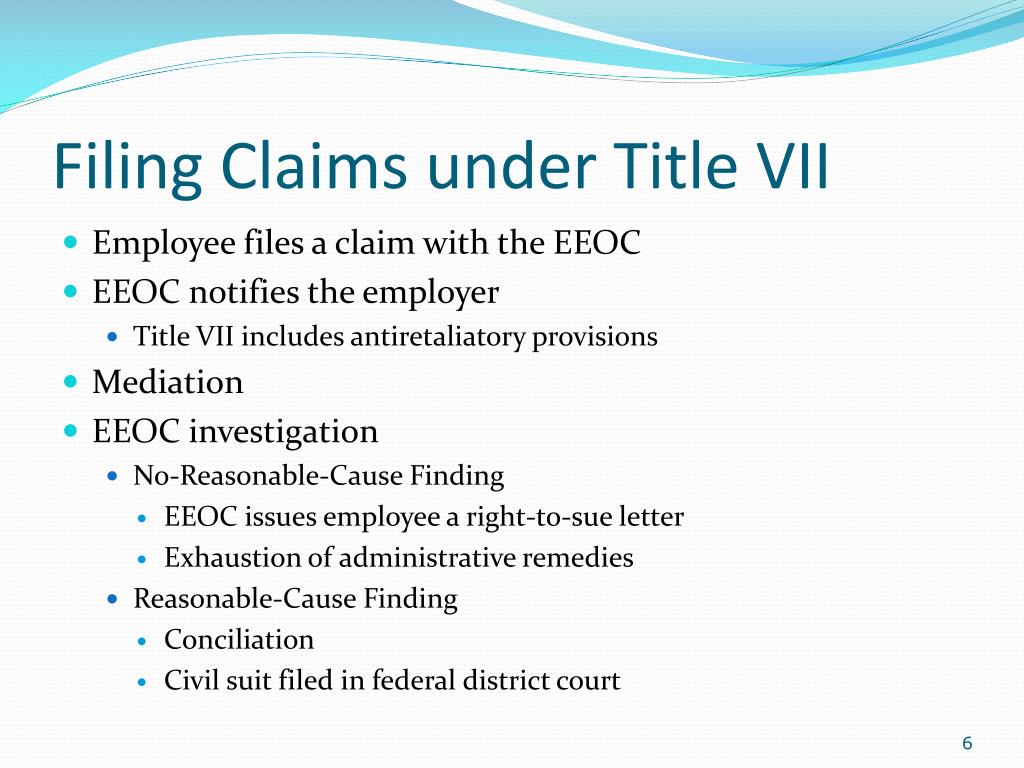 Filing Claims under Title VII

- Employee files a claim with the EEOC
- EEOC notifies the employer
  - Title VII includes antiretaliatory provisions
- Mediation
- EEOC investigation
  - No-Reasonable-Cause Finding
    - EEOC issues employee a right-to-sue letter
    - Exhaustion of administrative remedies
  - Reasonable-Cause Finding
    - Conciliation
    - Civil suit filed in federal district court

6